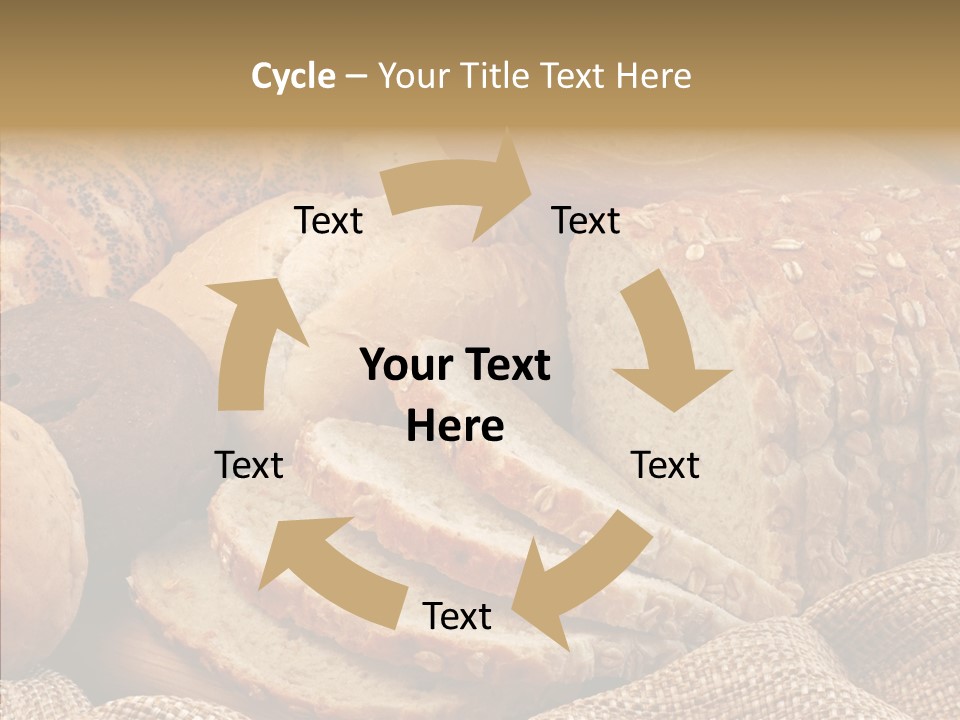 Cycle – Your Title Text Here

Text

Text

Your Text Here

Text

Text

Text